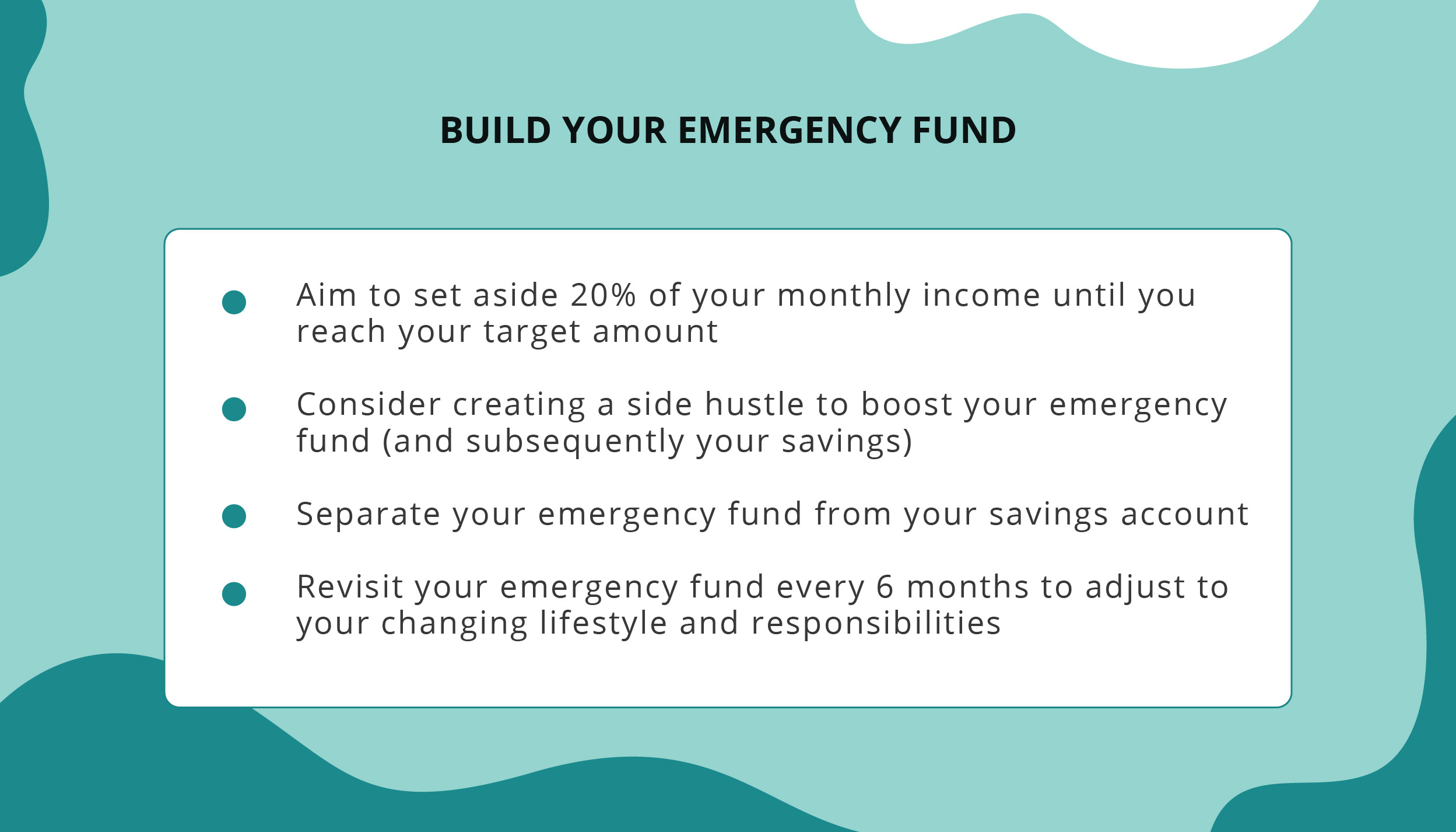 BUILD YOUR EMERGENCY FUND

- Aim to set aside 20% of your monthly income until you reach your target amount
- Consider creating a side hustle to boost your emergency fund (and subsequently your savings)
- Separate your emergency fund from your savings account
- Revisit your emergency fund every 6 months to adjust to your changing lifestyle and responsibilities